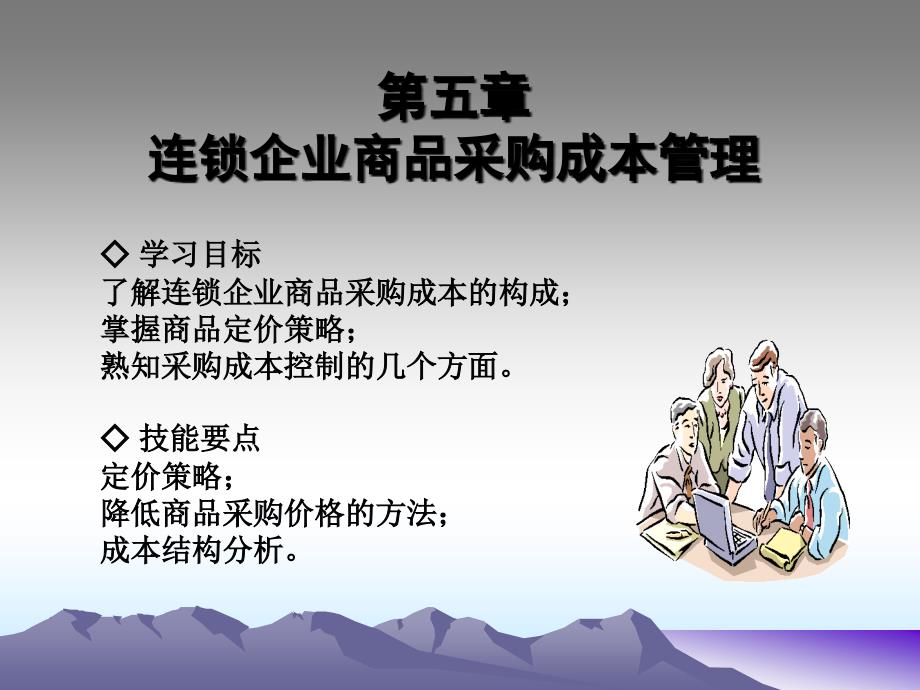 第五章
连锁企业商品采购成本管理

◇ 学习目标
了解连锁企业商品采购成本的构成；
掌握商品定价策略；
熟知采购成本控制的几个方面。

◇ 技能要点
定价策略；
降低商品采购价格的方法；
成本结构分析。